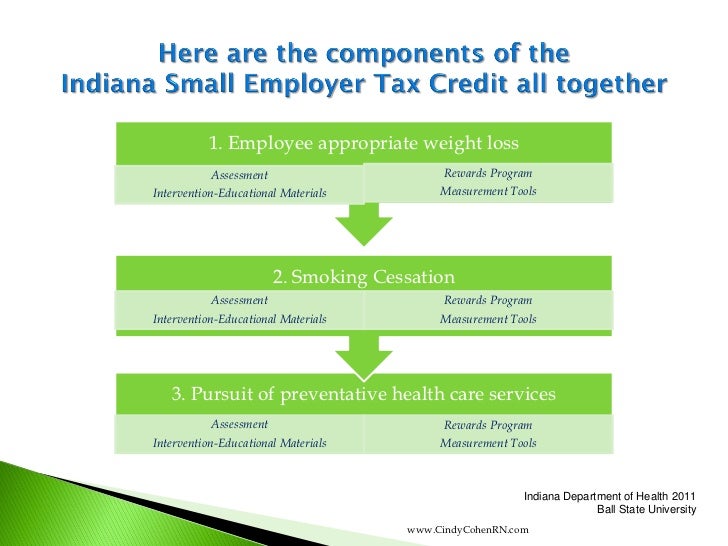 Here are the components of the Indiana Small Employer Tax Credit all together

1. Employee appropriate weight loss

Assessment
Intervention-Educational Materials

Rewards Program
Measurement Tools

2. Smoking Cessation

Assessment
Intervention-Educational Materials

Rewards Program
Measurement Tools

3. Pursuit of preventative health care services

Assessment
Intervention-Educational Materials

Rewards Program
Measurement Tools

Indiana Department of Health 2011
Ball State University

www.CindyCohenRN.com